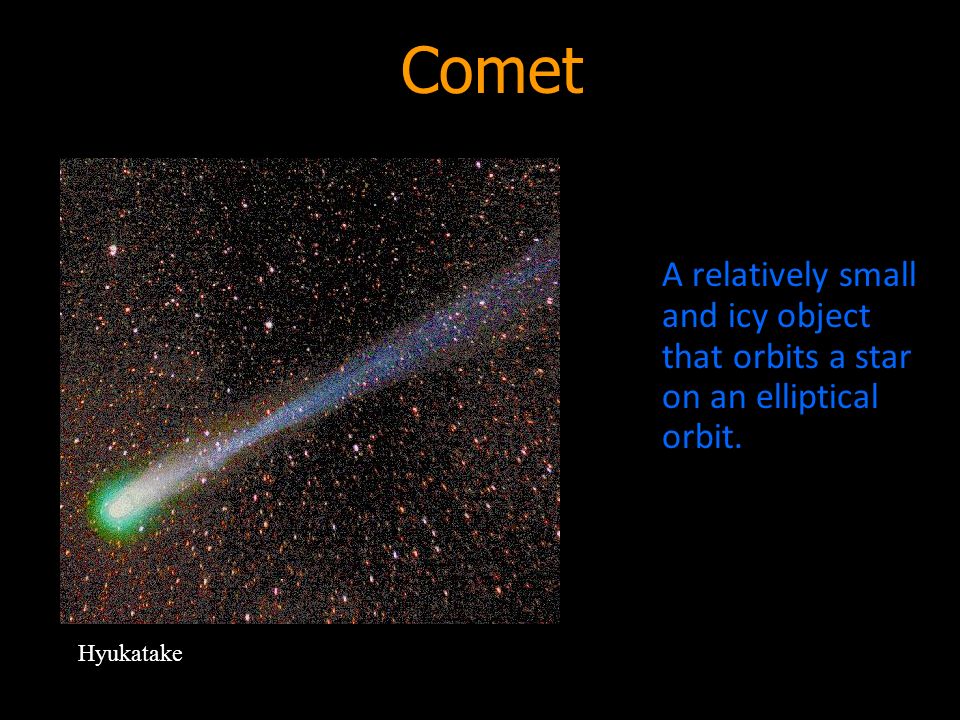 Comet

A relatively small and icy object that orbits a star on an elliptical orbit.

Hyukatake